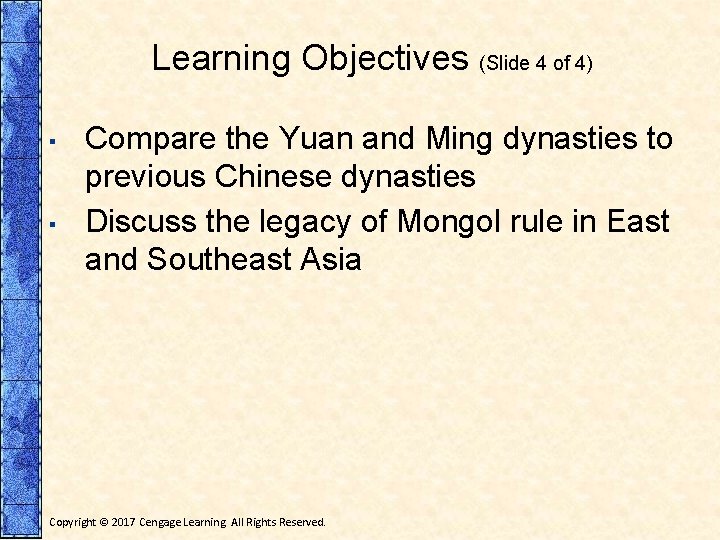 Learning Objectives (Slide 4 of 4)

▪ Compare the Yuan and Ming dynasties to previous Chinese dynasties

▪ Discuss the legacy of Mongol rule in East and Southeast Asia

Copyright © 2017 Cengage Learning. All Rights Reserved.